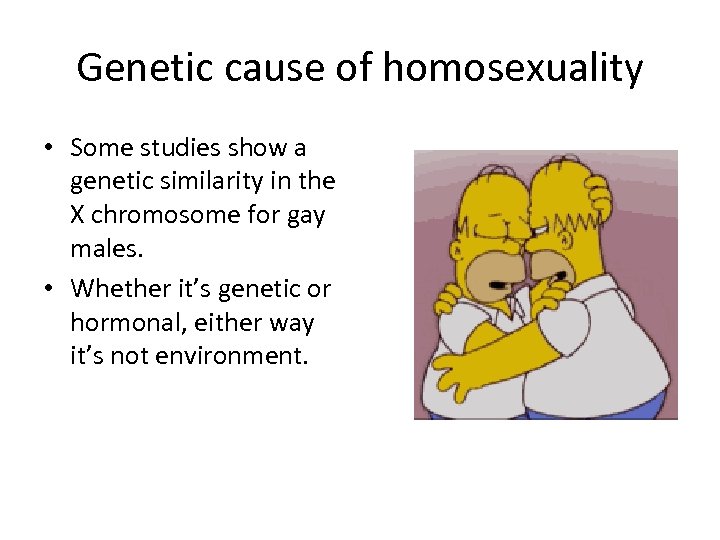 Genetic cause of homosexuality

• Some studies show a genetic similarity in the X chromosome for gay males.
• Whether it's genetic or hormonal, either way it's not environment.